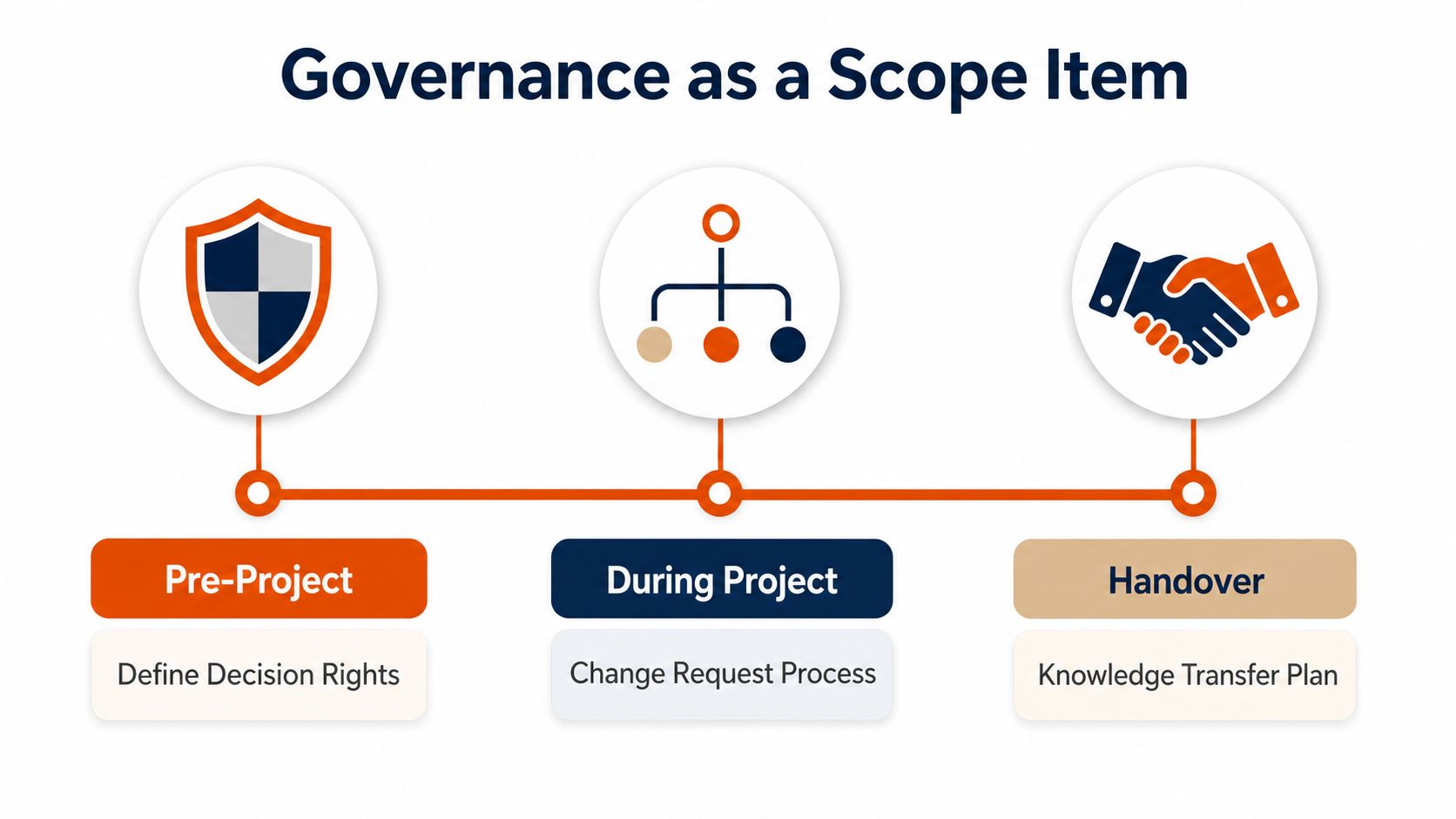 Governance as a Scope Item

Pre-Project

Define Decision Rights

During Project

Change Request Process

Handover

Knowledge Transfer Plan